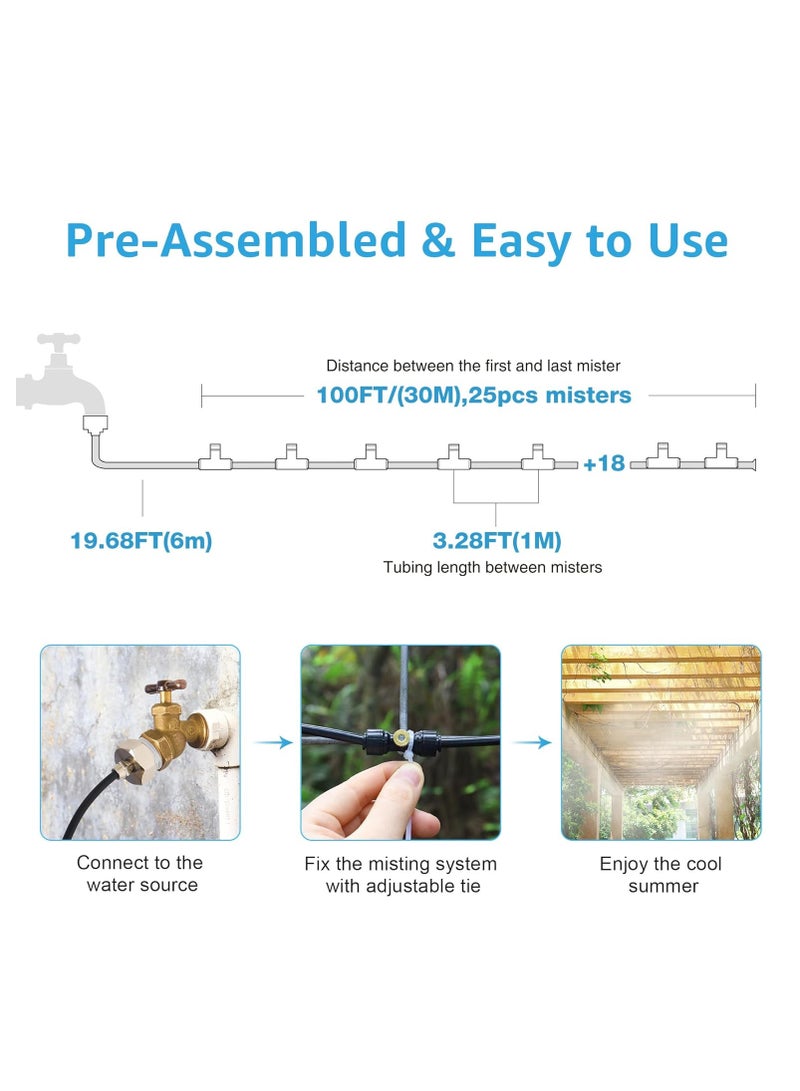 Pre-Assembled & Easy to Use

Distance between the first and last mister

100FT/(30M),25pcs misters

+18

19.68FT(6m)

3.28FT(1M)

Tubing length between misters

Connect to the water source

Fix the misting system with adjustable tie

Enjoy the cool summer